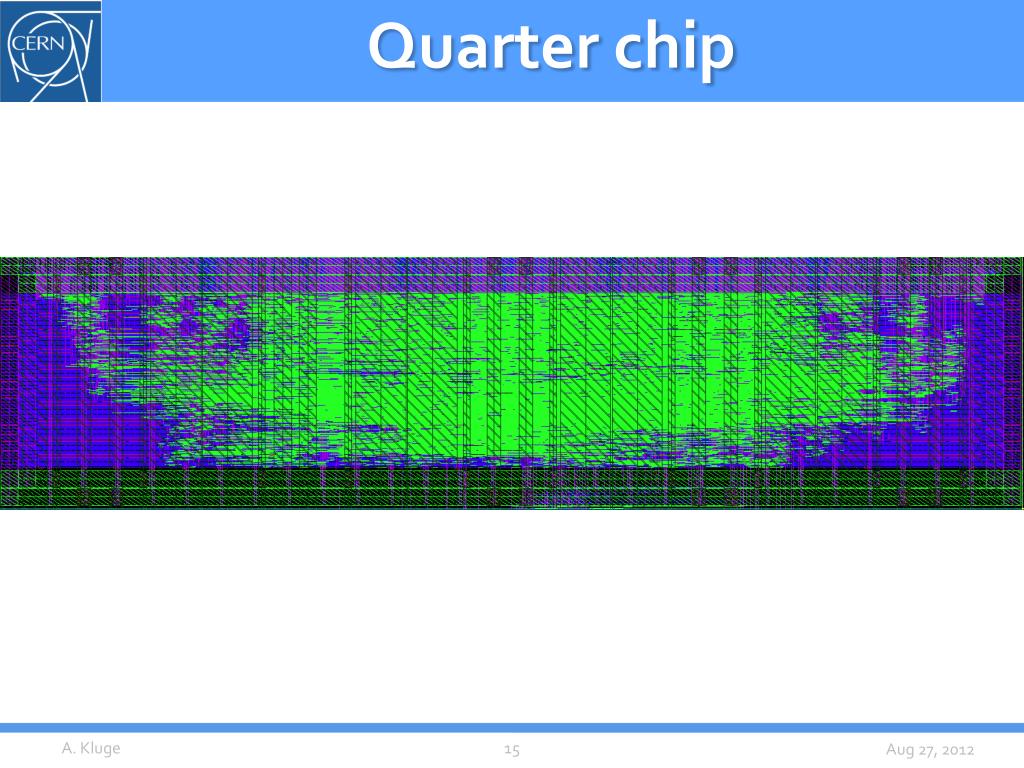 CERN

Quarter chip

A. Kluge

15

Aug 27, 2012